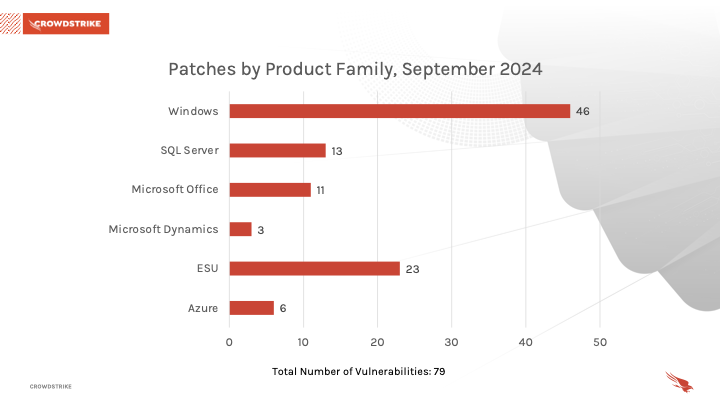 CROWDSTRIKE

Patches by Product Family, September 2024

Windows 46
SQL Server 13
Microsoft Office 11
Microsoft Dynamics 3
ESU 23
Azure 6

0 10 20 30 40 50

Total Number of Vulnerabilities: 79

CROWDSTRIKE